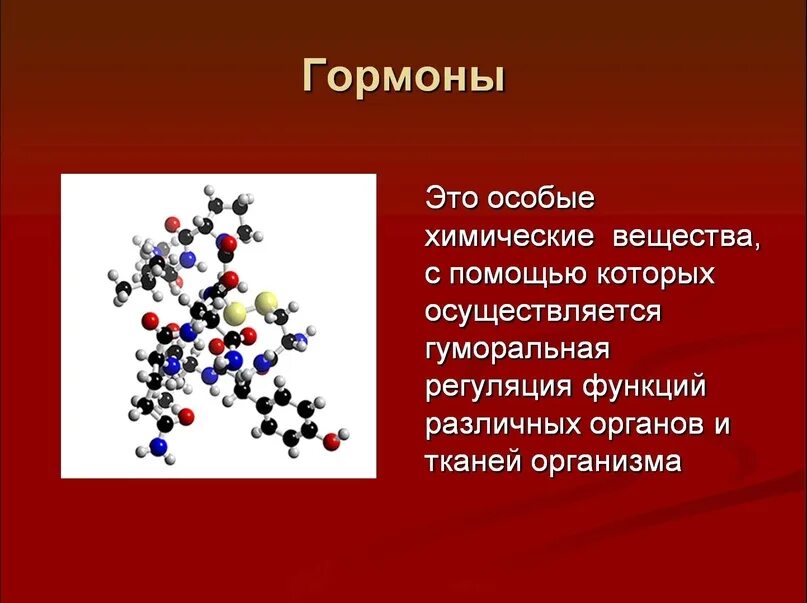 Гормоны

Это особые химические вещества, с помощью которых осуществляется гуморальная регуляция функций различных органов и тканей организма